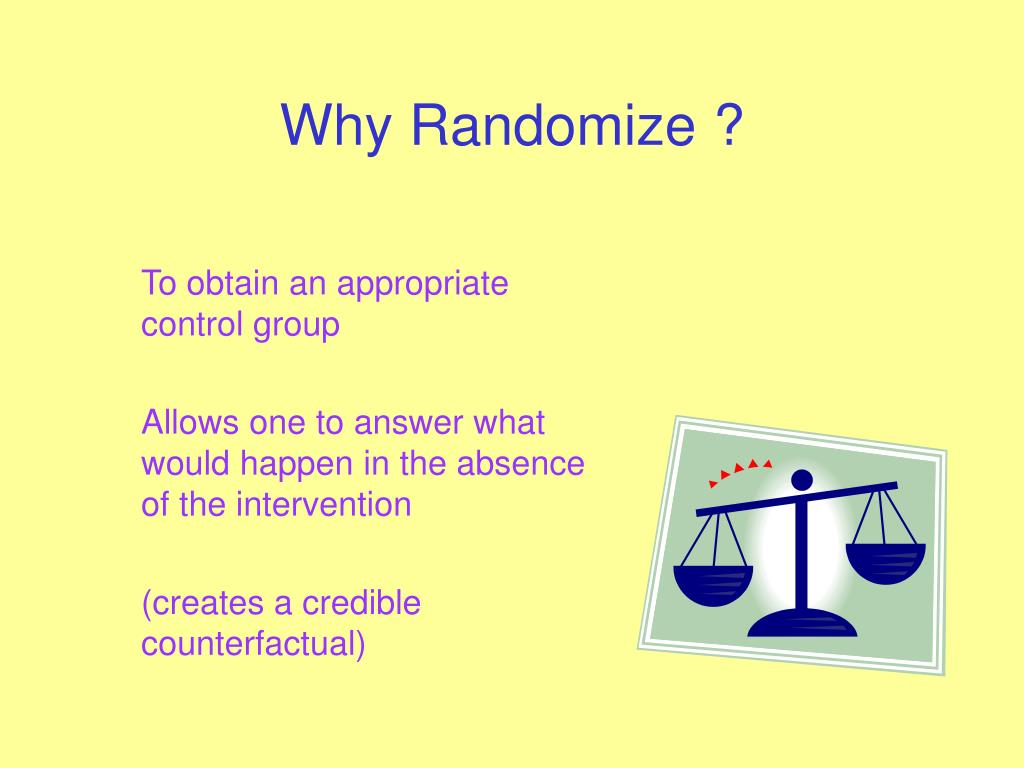 Why Randomize ?

To obtain an appropriate control group

Allows one to answer what would happen in the absence of the intervention

(creates a credible counterfactual)